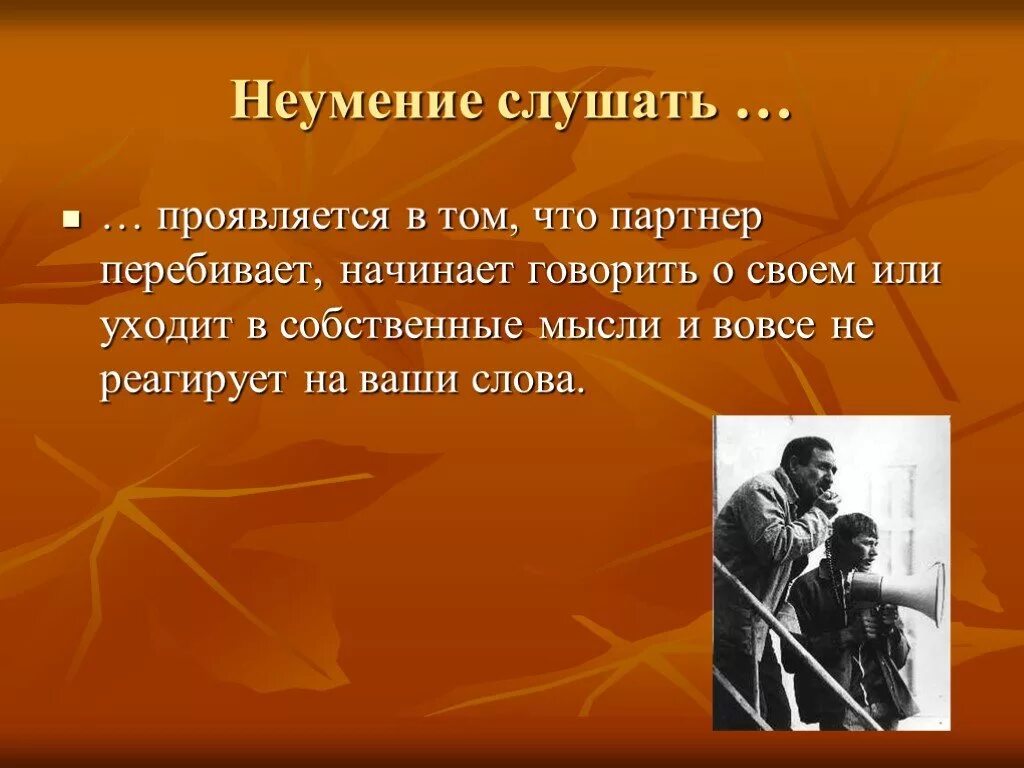 Неумение слушать …

… проявляется в том, что партнер перебивает, начинает говорить о своем или уходит в собственные мысли и вовсе не реагирует на ваши слова.